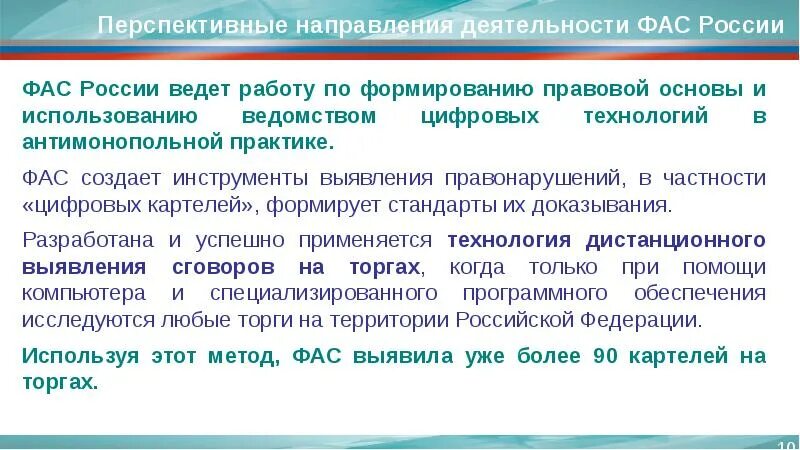 Перспективные направления деятельности ФАС России

ФАС России ведет работу по формированию правовой основы и использованию ведомством цифровых технологий в антимонопольной практике.

ФАС создает инструменты выявления правонарушений, в частности «цифровых картелей», формирует стандарты их доказывания.

Разработана и успешно применяется технология дистанционного выявления сговоров на торгах, когда только при помощи компьютера и специализированного программного обеспечения исследуются любые торги на территории Российской Федерации.

Используя этот метод, ФАС выявила уже более 90 картелей на торгах.

10